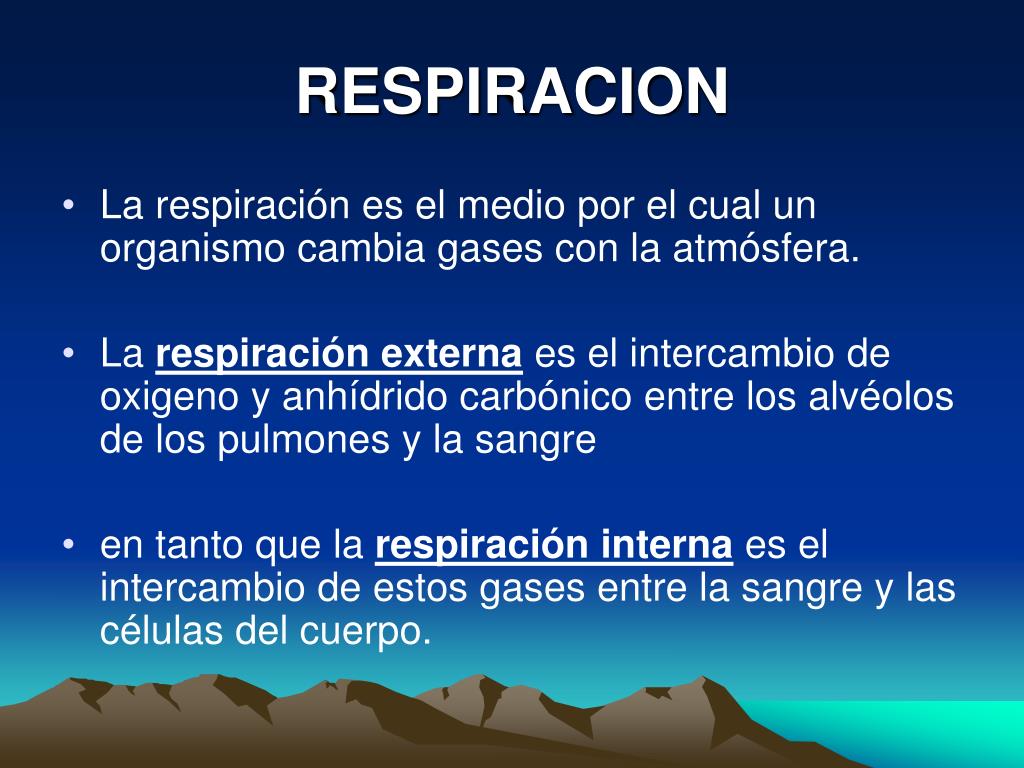 RESPIRACION

• La respiración es el medio por el cual un organismo cambia gases con la atmósfera.

• La respiración externa es el intercambio de oxigeno y anhídrido carbónico entre los alvéolos de los pulmones y la sangre

• en tanto que la respiración interna es el intercambio de estos gases entre la sangre y las células del cuerpo.